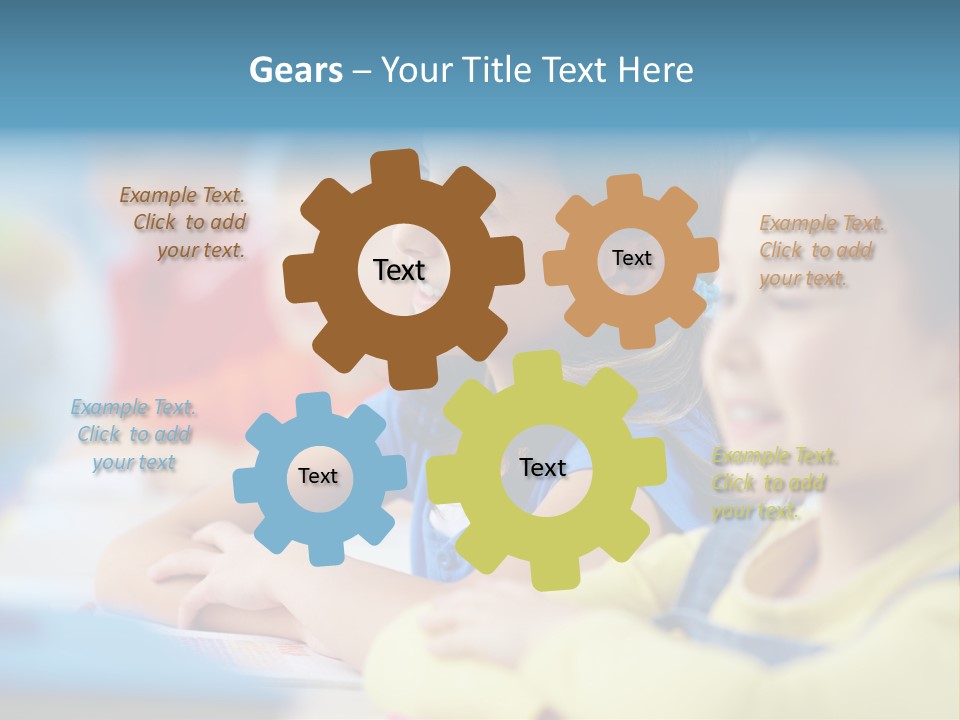 Gears – Your Title Text Here

Example Text. Click to add your text.

Text

Text

Example Text. Click to add your text.

Example Text. Click to add your text

Text

Text

Example Text. Click to add your text.